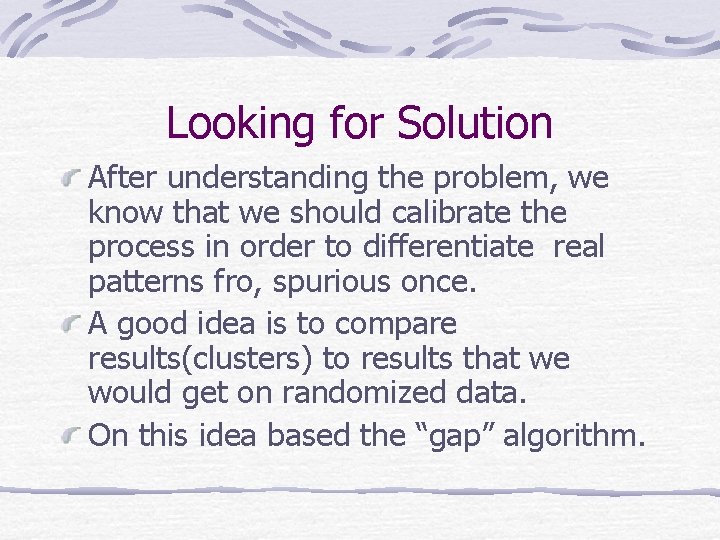 Looking for Solution

After understanding the problem, we know that we should calibrate the process in order to differentiate real patterns fro, spurious once.

A good idea is to compare results(clusters) to results that we would get on randomized data.

On this idea based the “gap” algorithm.